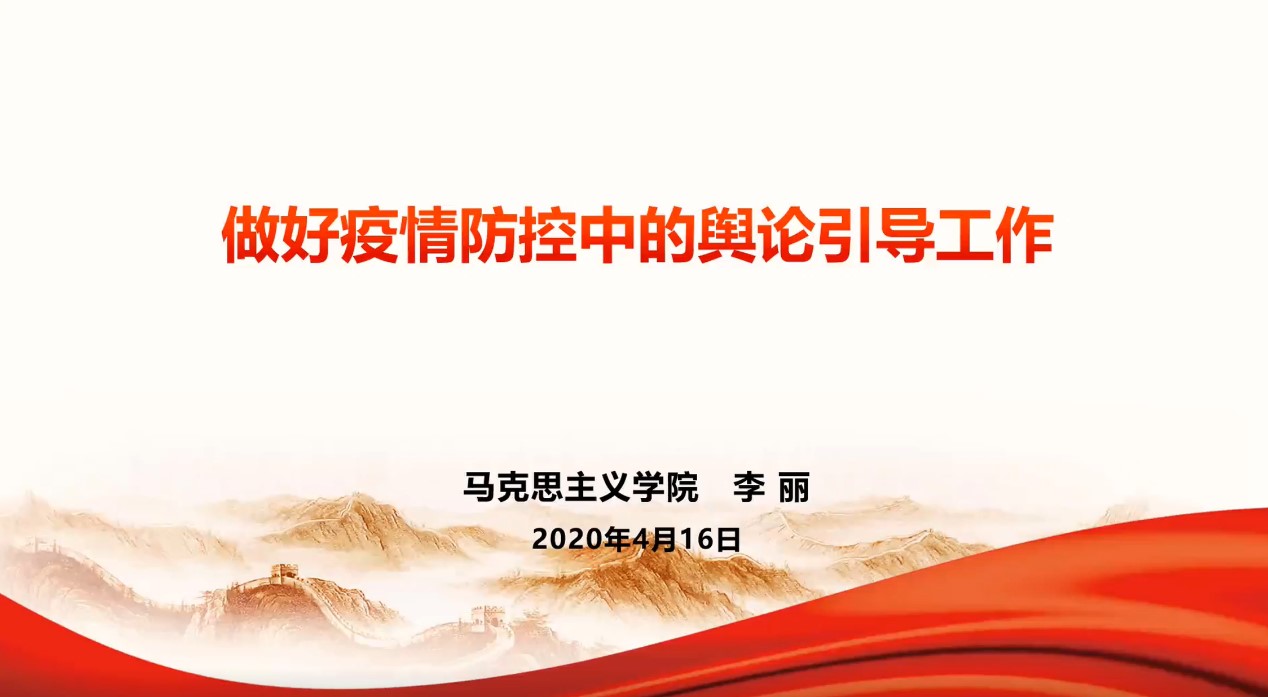 做好疫情防控中的舆论引导工作

马克思主义学院　李 丽

2020年4月16日